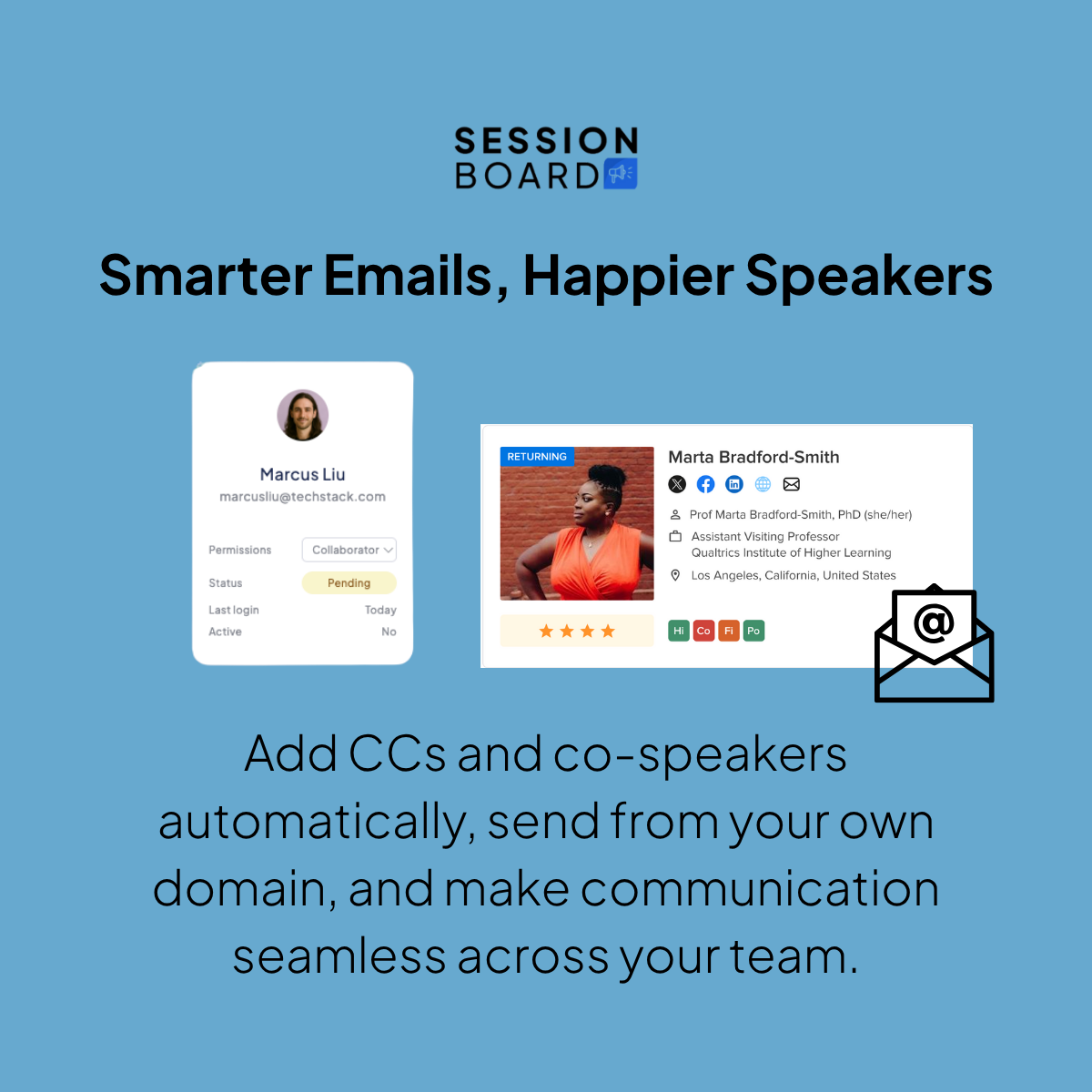 SESSION
BOARD

Smarter Emails, Happier Speakers

Marcus Liu
marcusliu@techstack.com

Permissions Collaborator
Status Pending
Last login Today
Active No

RETURNING

Marta Bradford-Smith

Prof Marta Bradford-Smith, PhD (she/her)
Assistant Visiting Professor
Qualtrics Institute of Higher Learning
Los Angeles, California, United States

Hi Co Fi Po

@

Add CCs and co-speakers automatically, send from your own domain, and make communication seamless across your team.